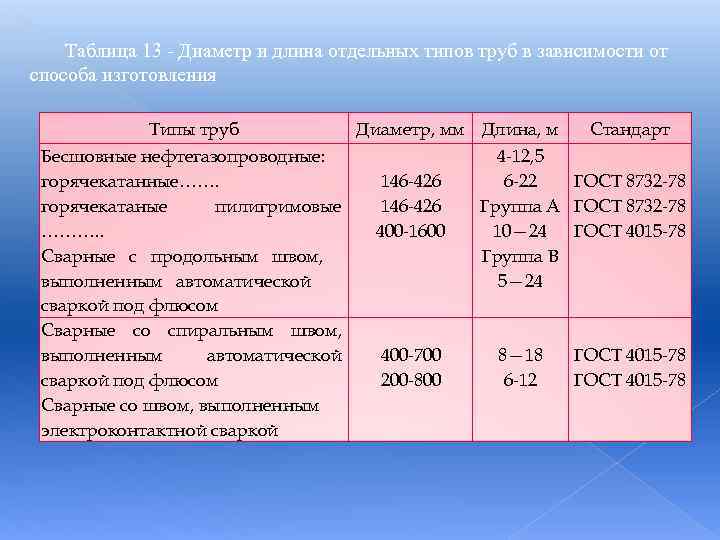 Таблица 13 - Диаметр и длина отдельных типов труб в зависимости от способа изготовления

| Типы труб | Диаметр, мм | Длина, м | Стандарт |
|---|---|---|---|
| Бесшовные нефтегазопроводные: горячекатанные……. горячекатаные пилигримовые ……….. Сварные с продольным швом, выполненным автоматической сваркой под флюсом | 146-426 146-426 400-1600 | 4-12,5 6-22 Группа А 10 – 24 Группа В 5 – 24 | ГОСТ 8732-78 ГОСТ 8732-78 ГОСТ 4015-78 |
| Сварные со спиральным швом, выполненным автоматической сваркой под флюсом Сварные со швом, выполненным электроконтактной сваркой | 400-700 200-800 | 8 – 18 6-12 | ГОСТ 4015-78 ГОСТ 4015-78 |